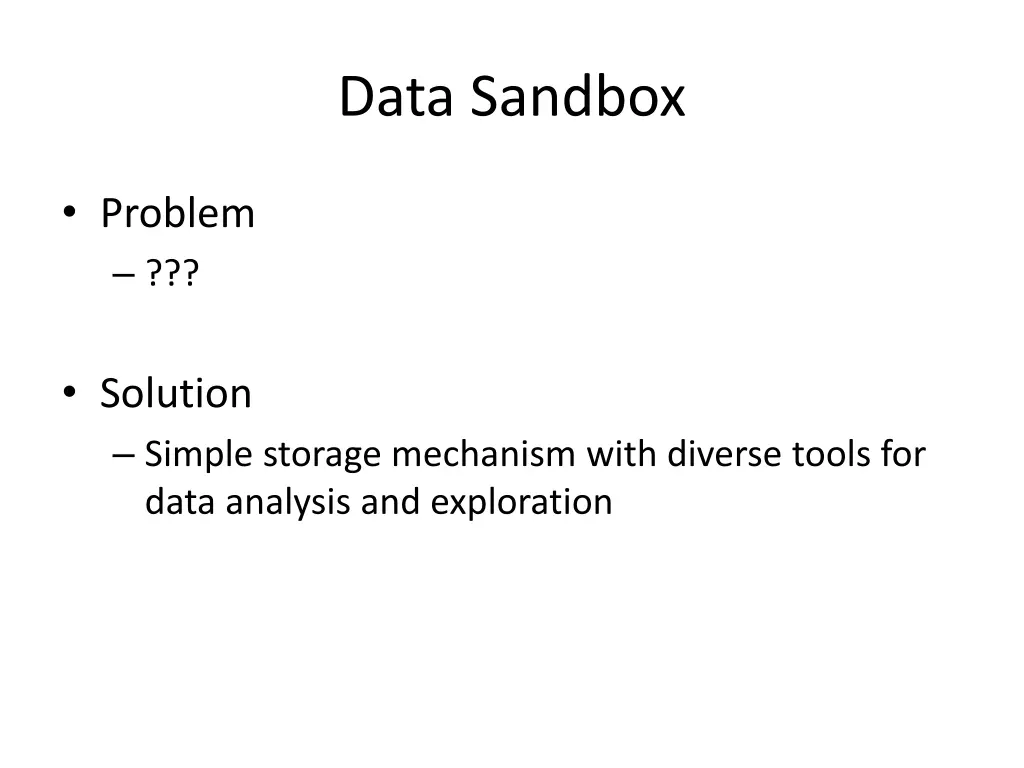 Data Sandbox

• Problem
– ???

• Solution
– Simple storage mechanism with diverse tools for data analysis and exploration